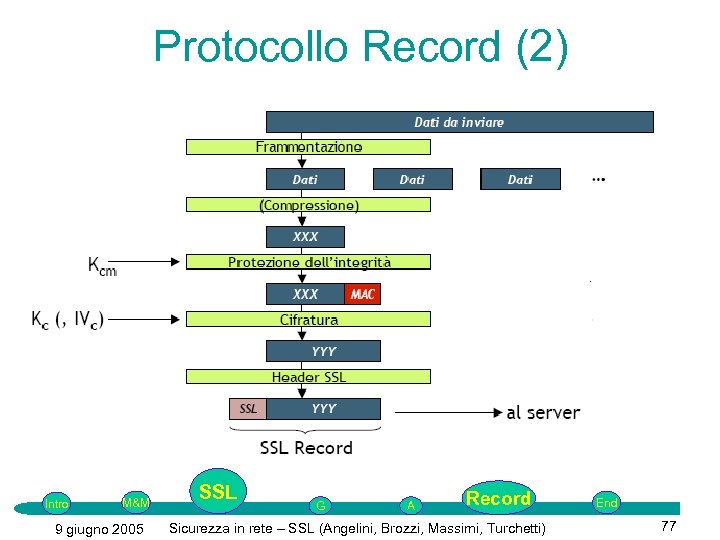 Protocollo Record (2)

Dati da inviare

Frammentazione

Dati

Dati

Dati

...

(Compressione)

XXX

$K_{cm}$

Protezione dell'integrità

XXX

MAC

$K_c$ (, $IV_c$)

Cifratura

YYY

Header SSL

SSL

YYY

al server

SSL Record

Intro

M&M

SSL

G

A

Record

End

9 giugno 2005

Sicurezza in rete – SSL (Angelini, Brozzi, Massimi, Turchetti)

77